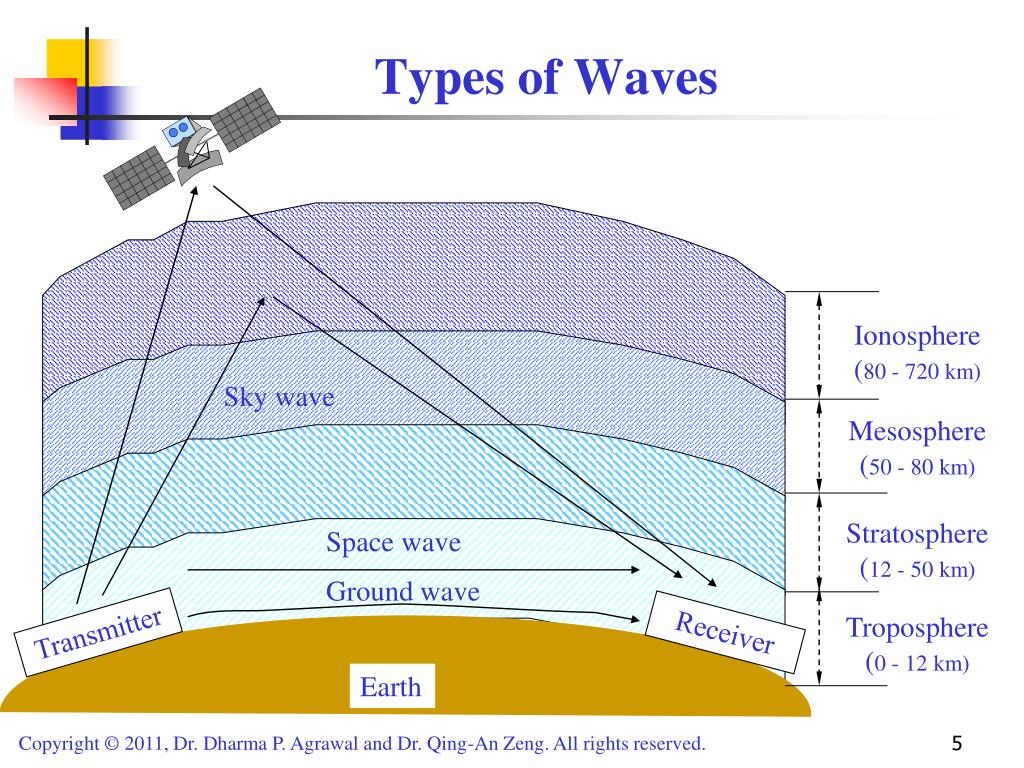 Types of Waves

Sky wave

Space wave

Ground wave

Transmitter

Receiver

Earth

Ionosphere
(80 - 720 km)

Mesosphere
(50 - 80 km)

Stratosphere
(12 - 50 km)

Troposphere
(0 - 12 km)

Copyright © 2011, Dr. Dharma P. Agrawal and Dr. Qing-An Zeng. All rights reserved.

5